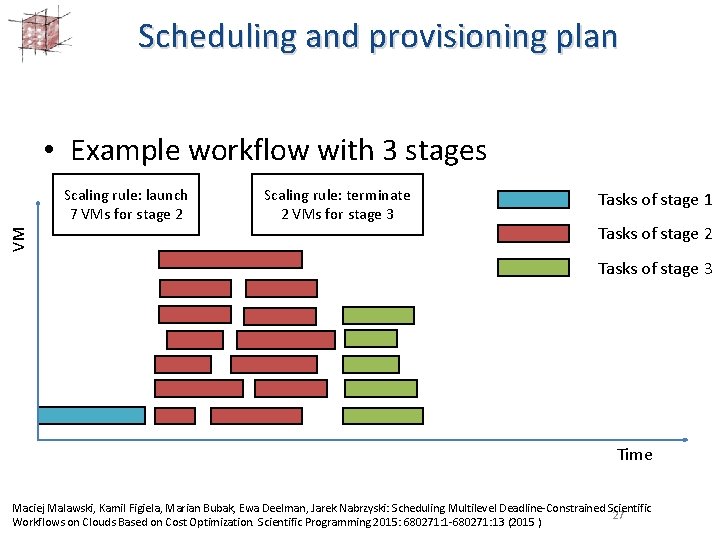 Scheduling and provisioning plan

• Example workflow with 3 stages

Scaling rule: launch 7 VMs for stage 2

Scaling rule: terminate 2 VMs for stage 3

Tasks of stage 1

Tasks of stage 2

Tasks of stage 3

VM

Time

Maciej Malawski, Kamil Figiela, Marian Bubak, Ewa Deelman, Jarek Nabrzyski: Scheduling Multilevel Deadline-Constrained Scientific Workflows on Clouds Based on Cost Optimization. Scientific Programming 2015: 680271:1-680271:13 (2015 )

27